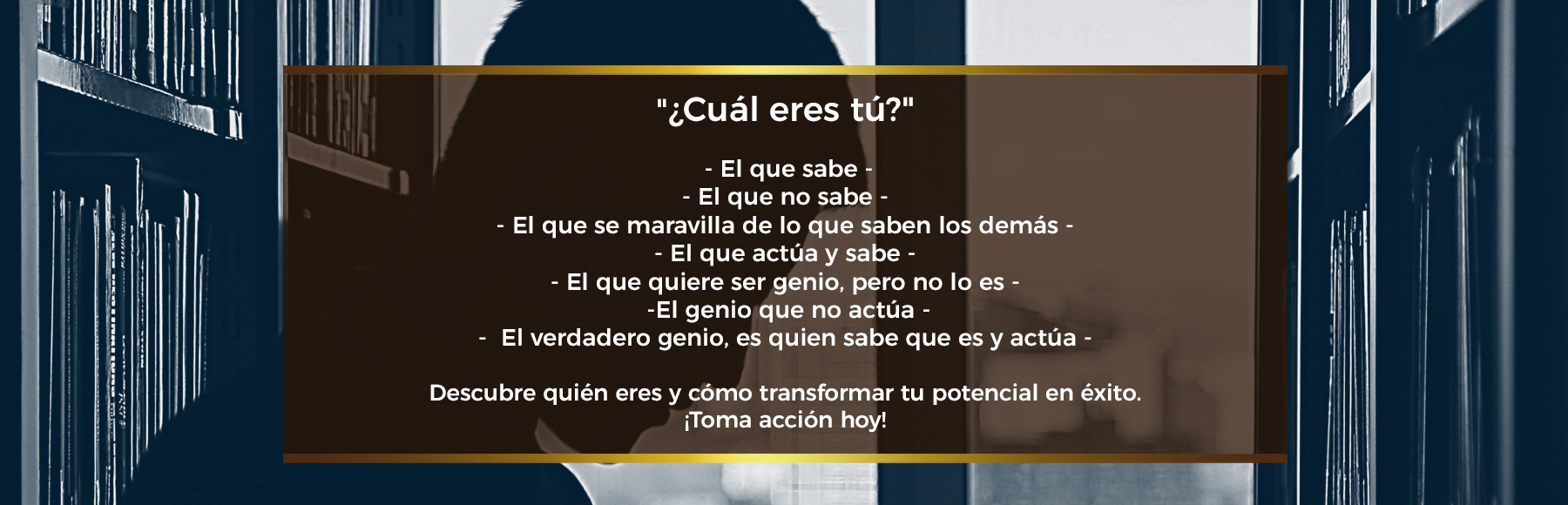 "¿Cuál eres tú?"

- El que sabe -
- El que no sabe -
- El que se maravilla de lo que saben los demás -
- El que actúa y sabe -
- El que quiere ser genio, pero no lo es -
-El genio que no actúa -
- El verdadero genio, es quien sabe que es y actúa -

Descubre quién eres y cómo transformar tu potencial en éxito.
¡Toma acción hoy!